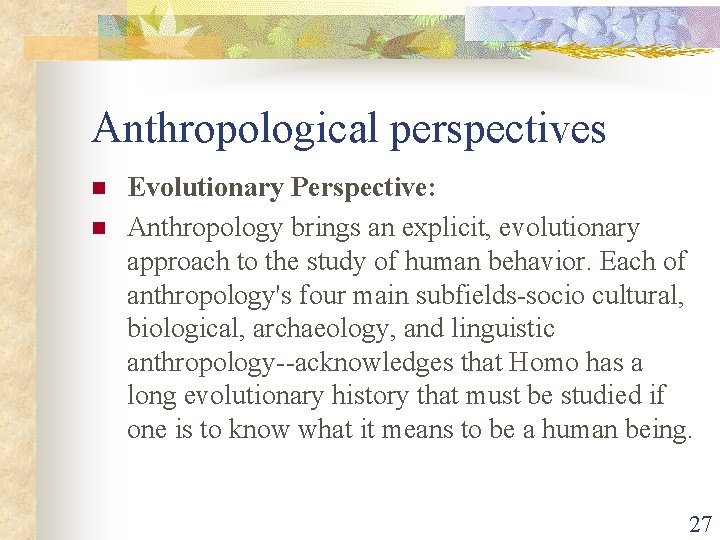 Anthropological perspectives

Evolutionary Perspective:

Anthropology brings an explicit, evolutionary approach to the study of human behavior. Each of anthropology's four main subfields-socio cultural, biological, archaeology, and linguistic anthropology--acknowledges that Homo has a long evolutionary history that must be studied if one is to know what it means to be a human being.

27